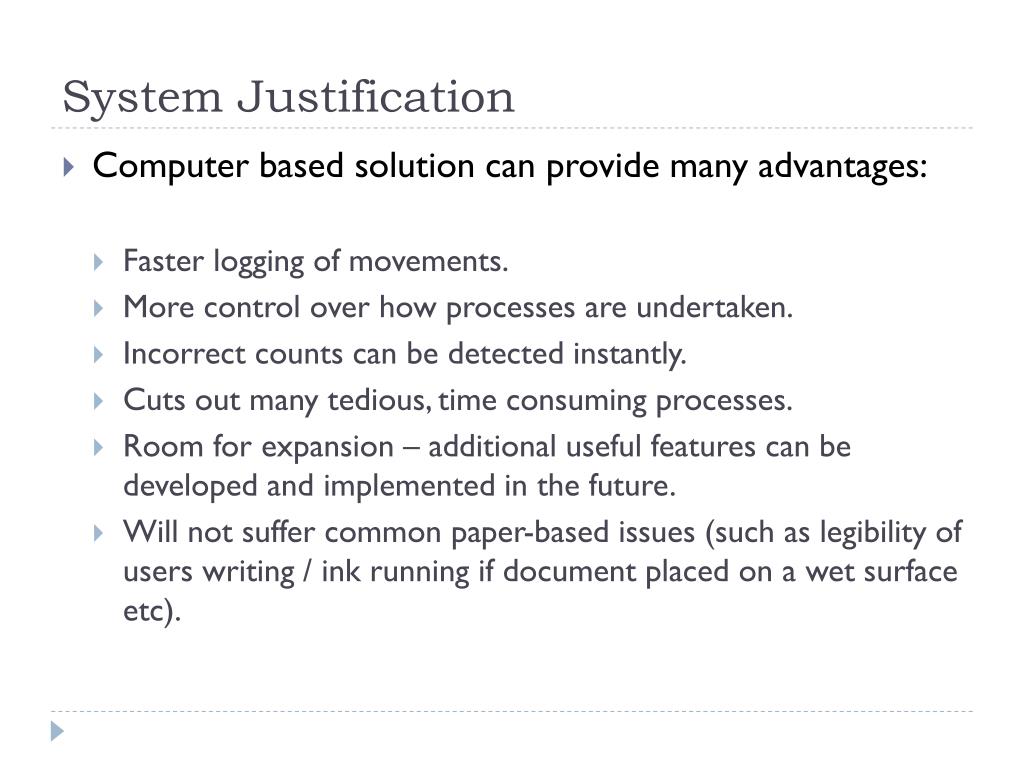 System Justification

Computer based solution can provide many advantages:

Faster logging of movements.

More control over how processes are undertaken.

Incorrect counts can be detected instantly.

Cuts out many tedious, time consuming processes.

Room for expansion – additional useful features can be developed and implemented in the future.

Will not suffer common paper-based issues (such as legibility of users writing / ink running if document placed on a wet surface etc).